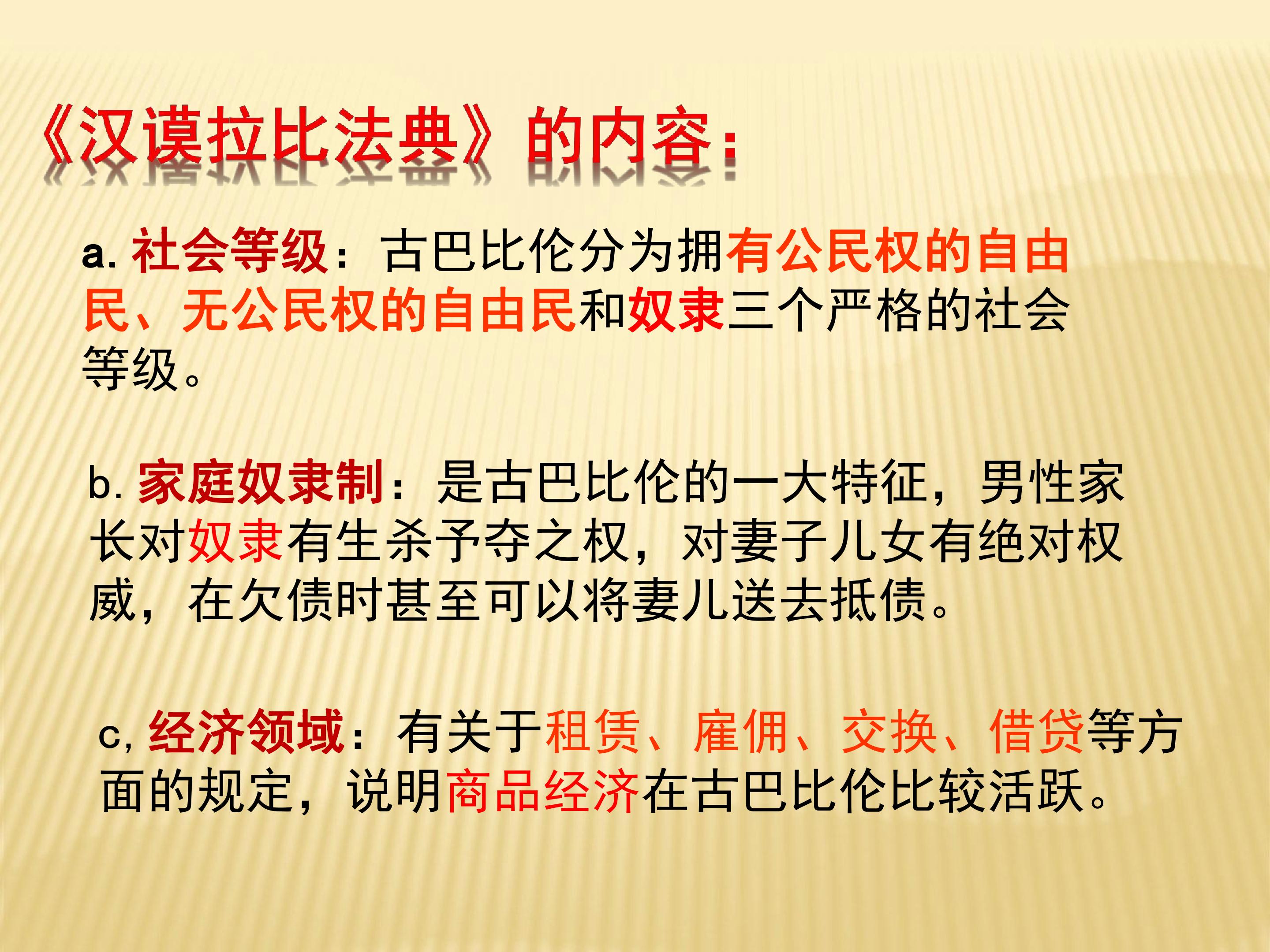 《汉谟拉比法典》的内容:

a.社会等级:古巴比伦分为拥有公民权的自由民、无公民权的自由民和奴隶三个严格的社会等级。

b.家庭奴隶制:是古巴比伦的一大特征,男性家长对奴隶有生杀予夺之权,对妻子儿女有绝对权威,在欠债时甚至可以将妻儿送去抵债。

c,经济领域:有关于租赁、雇佣、交换、借贷等方面的规定,说明商品经济在古巴比伦比较活跃。